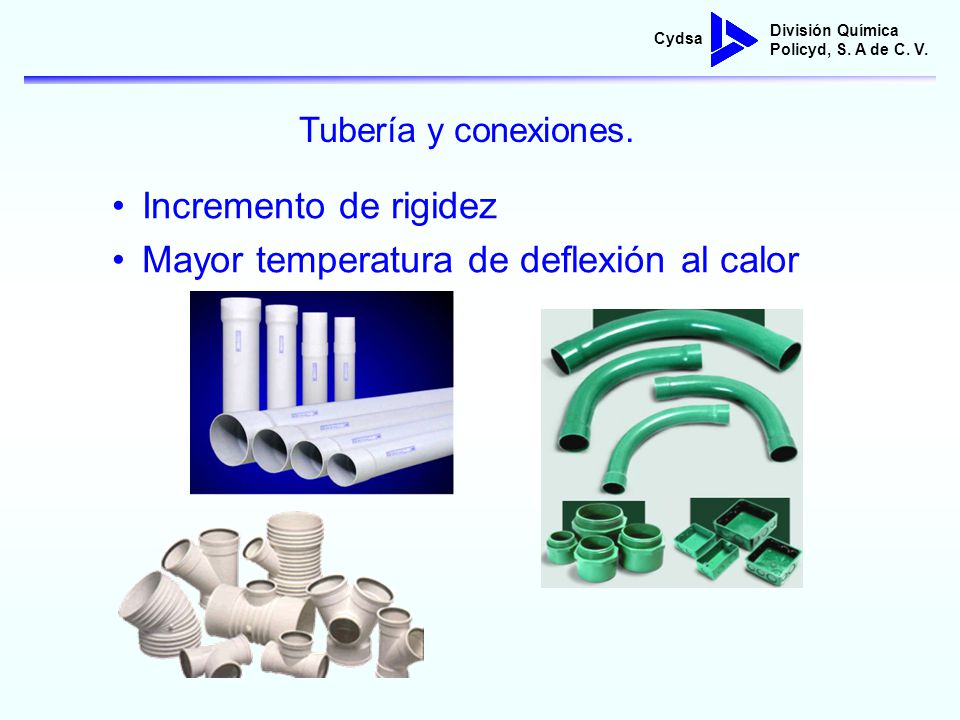 Cydsa

División Química
Policyd, S. A de C. V.

Tubería y conexiones.

• Incremento de rigidez
• Mayor temperatura de deflexión al calor